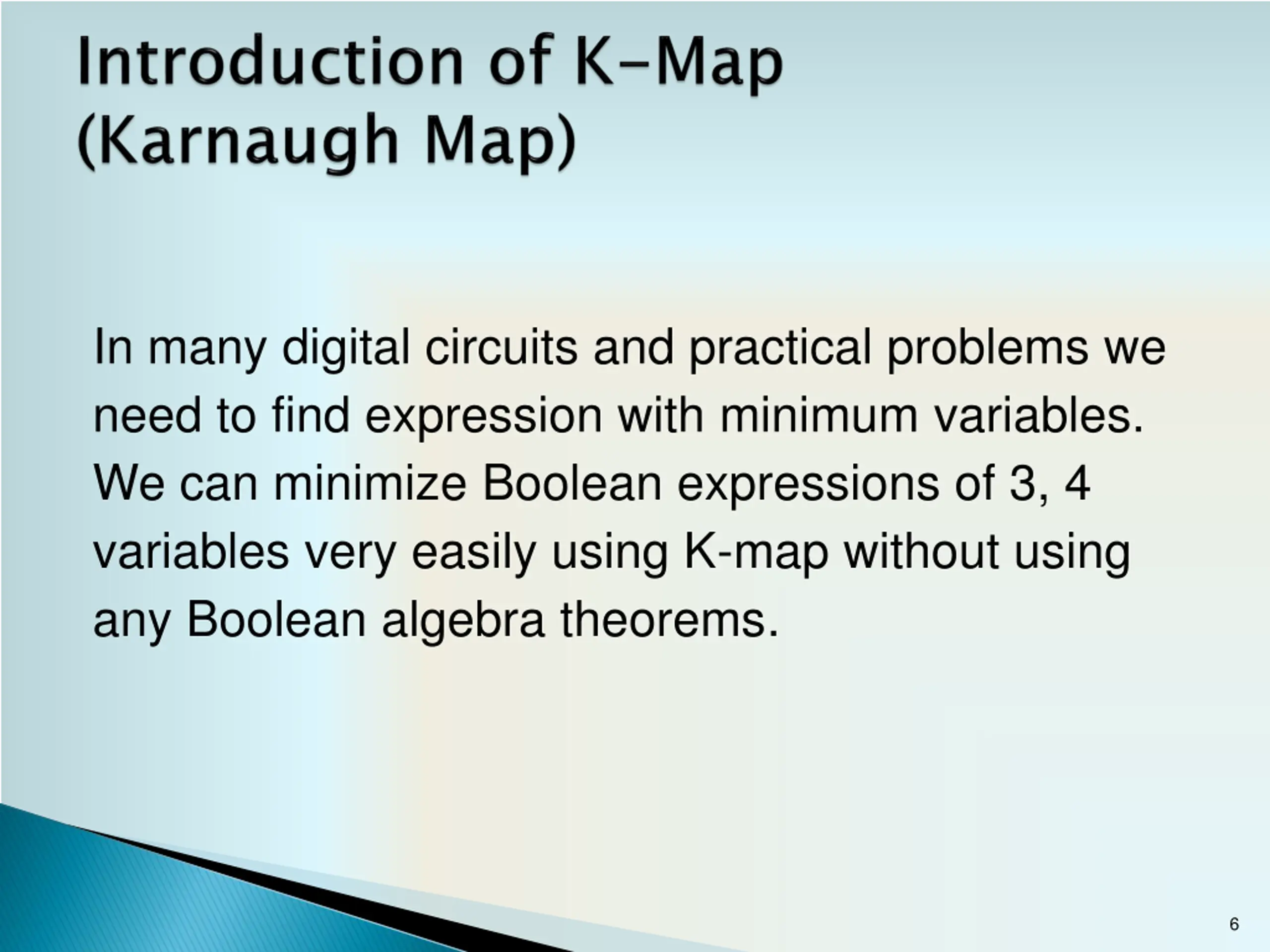 Introduction of K-Map (Karnaugh Map)

In many digital circuits and practical problems we need to find expression with minimum variables. We can minimize Boolean expressions of 3, 4 variables very easily using K-map without using any Boolean algebra theorems.

6